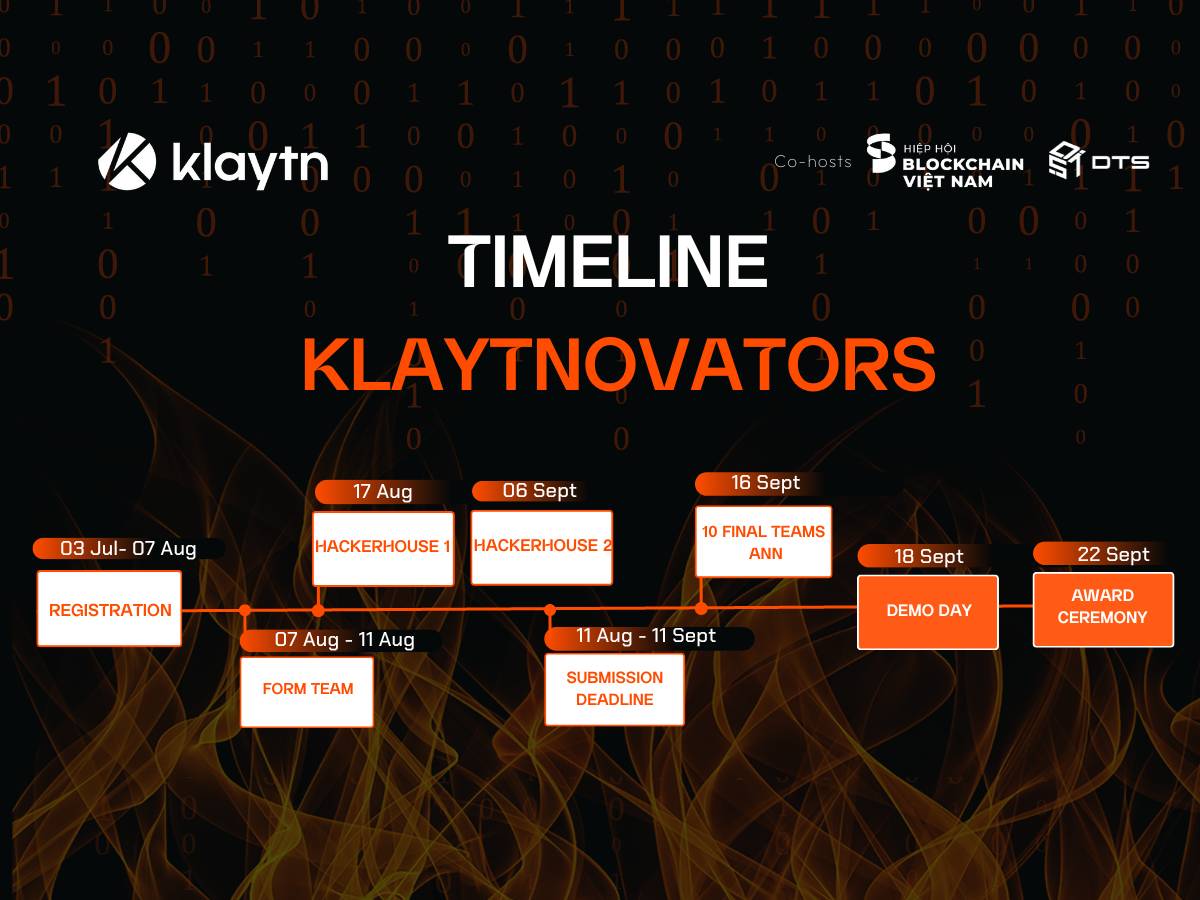 klaytn

Co-hosts HIỆP HỘI BLOCKCHAIN VIỆT NAM DTS

TIMELINE
KLAYTNOVATORS

03 Jul- 07 Aug
REGISTRATION

07 Aug - 11 Aug
FORM TEAM

17 Aug
HACKERHOUSE 1

06 Sept
HACKERHOUSE 2

11 Aug - 11 Sept
SUBMISSION DEADLINE

16 Sept
10 FINAL TEAMS ANN

18 Sept
DEMO DAY

22 Sept
AWARD CEREMONY